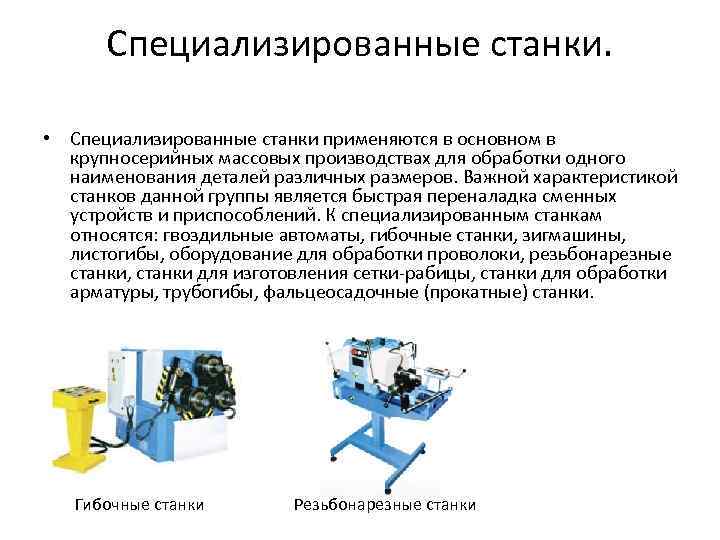 Специализированные станки.

• Специализированные станки применяются в основном в крупносерийных массовых производствах для обработки одного наименования деталей различных размеров. Важной характеристикой станков данной группы является быстрая переналадка сменных устройств и приспособлений. К специализированным станкам относятся: гвоздильные автоматы, гибочные станки, зигмашины, листогибы, оборудование для обработки проволоки, резьбонарезные станки, станки для изготовления сетки-рабицы, станки для обработки арматуры, трубогибы, фальцеосадочные (прокатные) станки.

Гибочные станки

Резьбонарезные станки